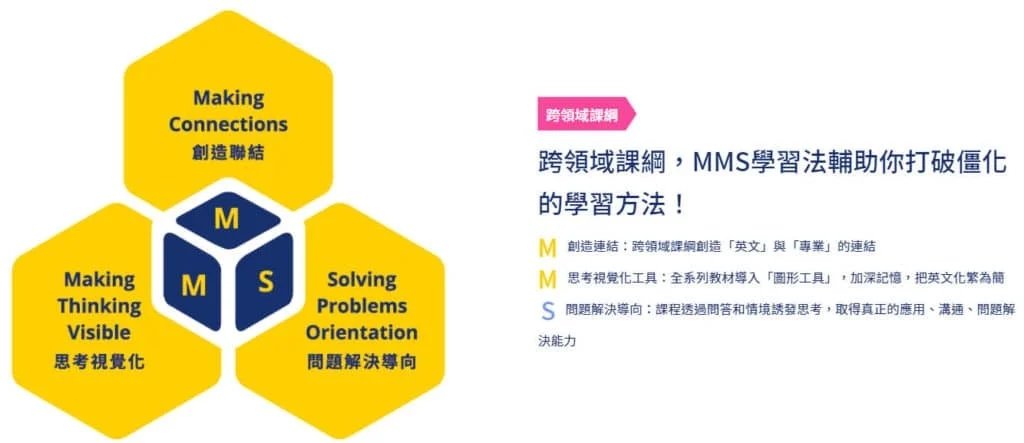 Making Connections
創造聯結

M

M

S

Making Thinking Visible
思考視覺化

Solving Problems Orientation
問題解決導向

跨領域課綱

跨領域課綱，MMS學習法輔助你打破僵化的學習方法！

M 創造連結：跨領域課綱創造「英文」與「專業」的連結

M 思考視覺化工具：全系列教材導入「圖形工具」，加深記憶，把英文化繁為簡

S 問題解決導向：課程透過問答和情境誘發思考，取得真正的應用、溝通、問題解決能力